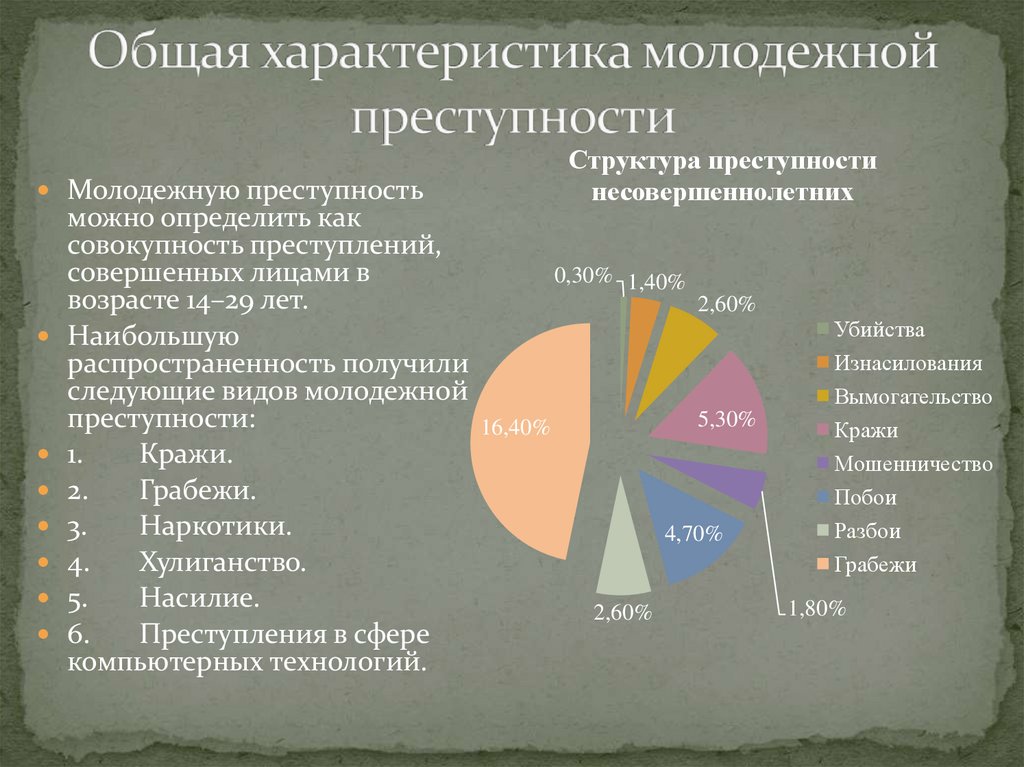 Общая характеристика молодежной преступности

Молодежную преступность можно определить как совокупность преступлений, совершенных лицами в возрасте 14–29 лет.

Наибольшую распространенность получили следующие видов молодежной преступности:

1. Кражи.

2. Грабежи.

3. Наркотики.

4. Хулиганство.

5. Насилие.

6. Преступления в сфере компьютерных технологий.

Структура преступности несовершеннолетних

0,30%
1,40%
2,60%
5,30%
1,80%
4,70%
2,60%
16,40%

Убийства
Изнасилования
Вымогательство
Кражи
Мошенничество
Побои
Разбои
Грабежи